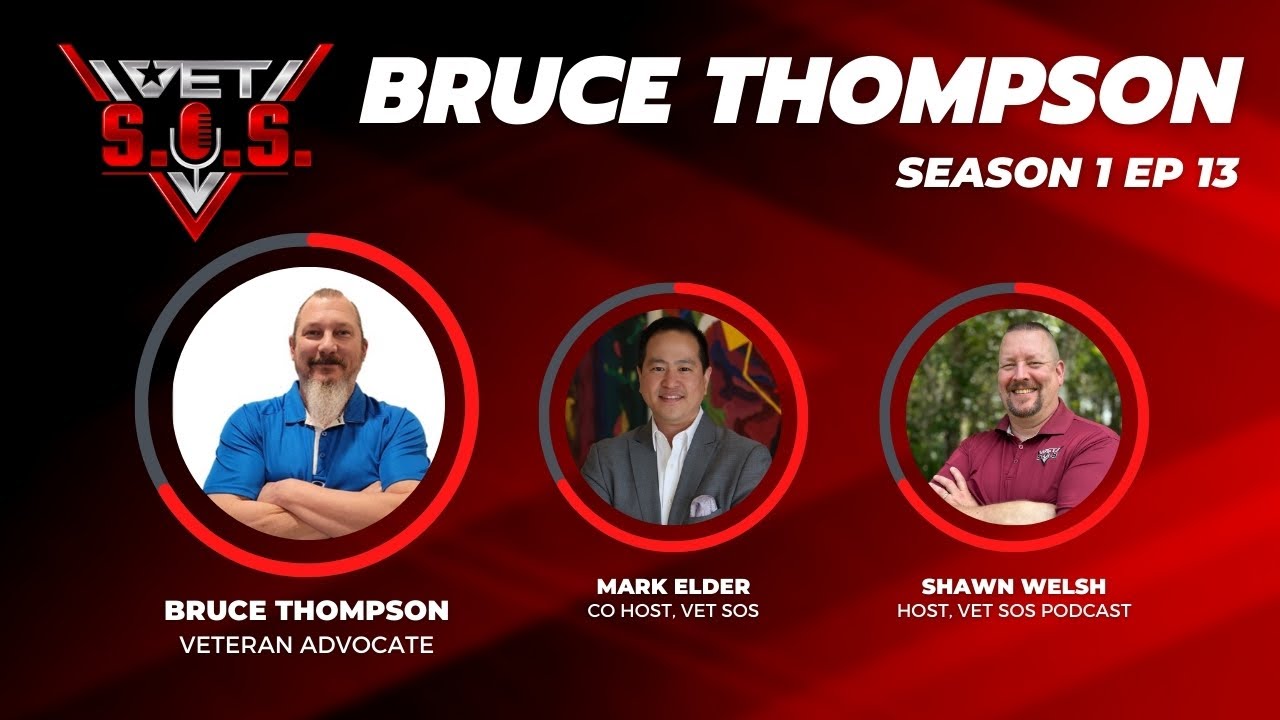 VET S.O.S.

BRUCE THOMPSON

SEASON 1 EP 13

BRUCE THOMPSON
VETERAN ADVOCATE

MARK ELDER
CO HOST, VET SOS

SHAWN WELSH
HOST, VET SOS PODCAST